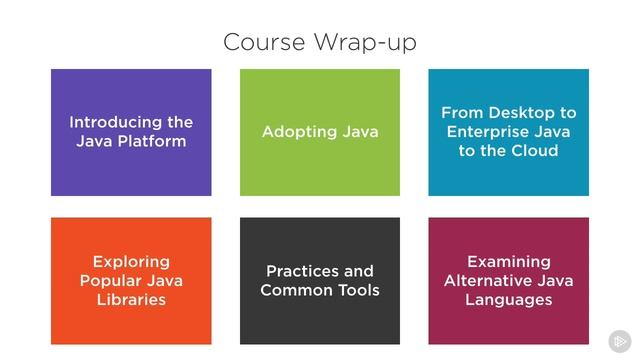 Course Wrap-up

Introducing the Java Platform

Adopting Java

From Desktop to Enterprise Java to the Cloud

Exploring Popular Java Libraries

Practices and Common Tools

Examining Alternative Java Languages